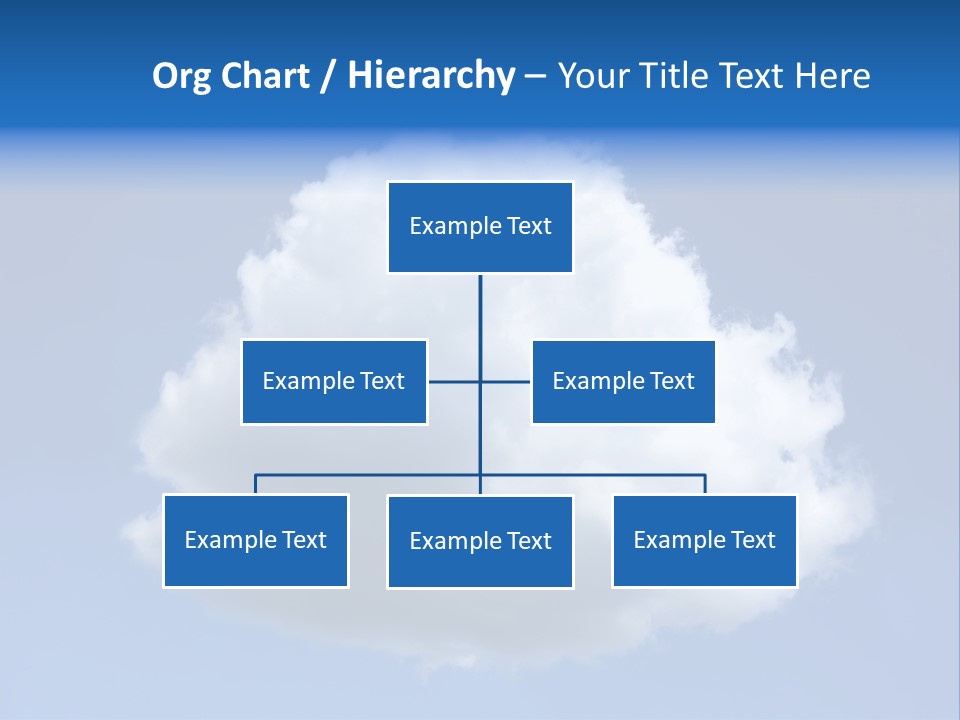 Org Chart / Hierarchy – Your Title Text Here

Example Text

Example Text

Example Text

Example Text

Example Text

Example Text